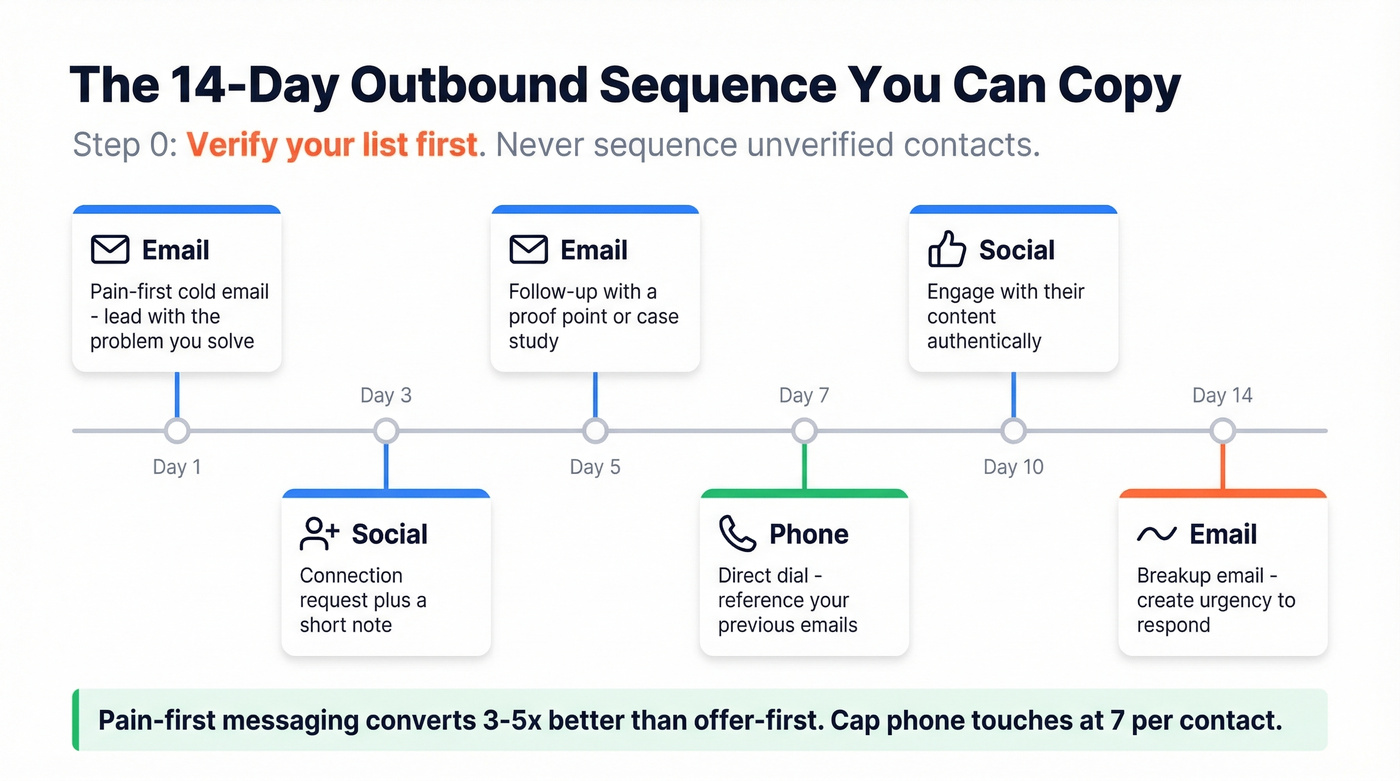 The 14-Day Outbound Sequence You Can Copy

Step 0: Verify your list first. Never sequence unverified contacts.

Email
Pain-first cold email - lead with the problem you solve

Day 1

Day 3

Social
Connection request plus a short note

Email
Follow-up with a proof point or case study

Day 5

Day 7

Phone
Direct dial - reference your previous emails

Social
Engage with their content authentically

Day 10

Day 14

Email
Breakup email - create urgency to respond

Pain-first messaging converts 3-5x better than offer-first. Cap phone touches at 7 per contact.